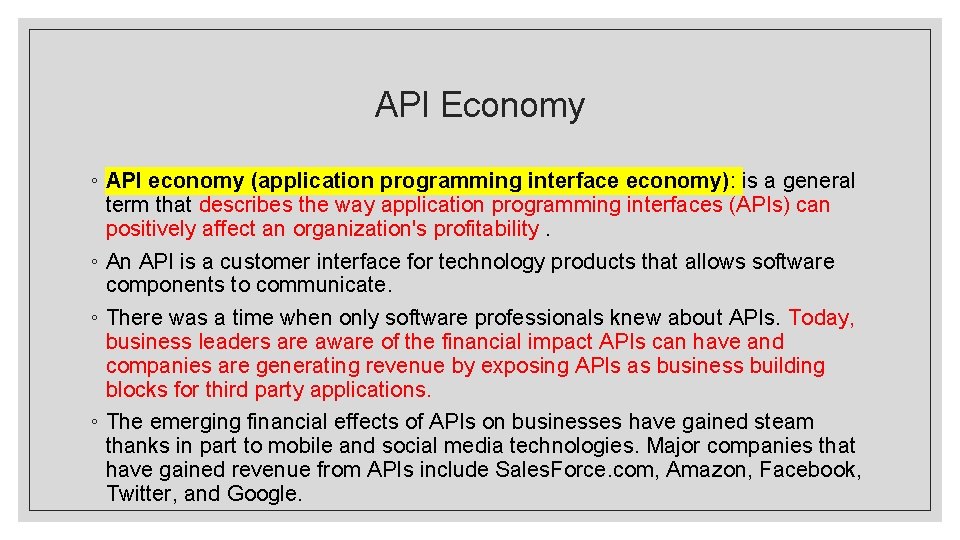 API Economy

◦ API economy (application programming interface economy): is a general term that describes the way application programming interfaces (APIs) can positively affect an organization's profitability .

◦ An API is a customer interface for technology products that allows software components to communicate.

◦ There was a time when only software professionals knew about APIs. Today, business leaders are aware of the financial impact APIs can have and companies are generating revenue by exposing APIs as business building blocks for third party applications.

◦ The emerging financial effects of APIs on businesses have gained steam thanks in part to mobile and social media technologies. Major companies that have gained revenue from APIs include SalesForce.com, Amazon, Facebook, Twitter, and Google.